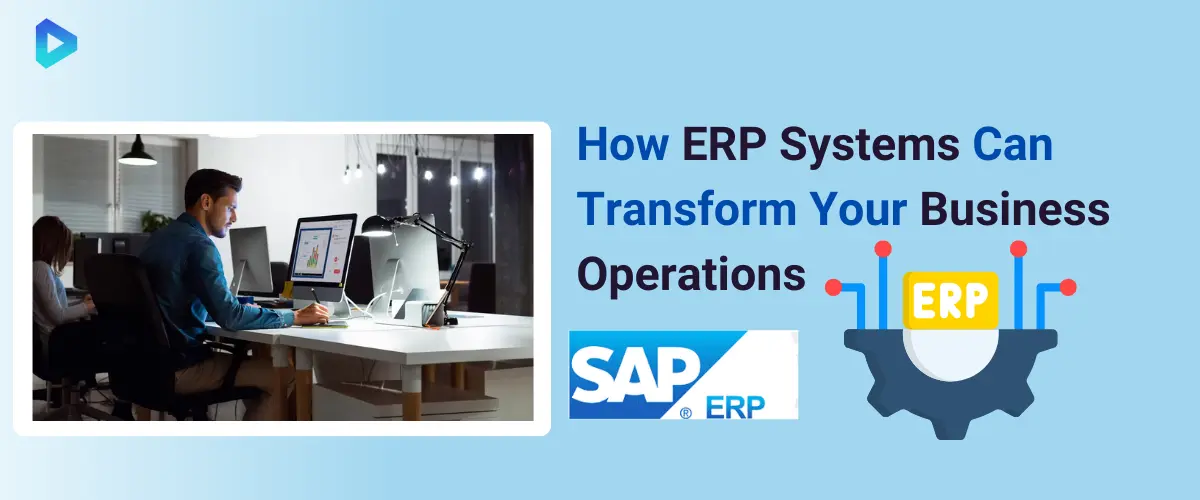 How ERP Systems Can Transform Your Business Operations

SAP® ERP

ERP